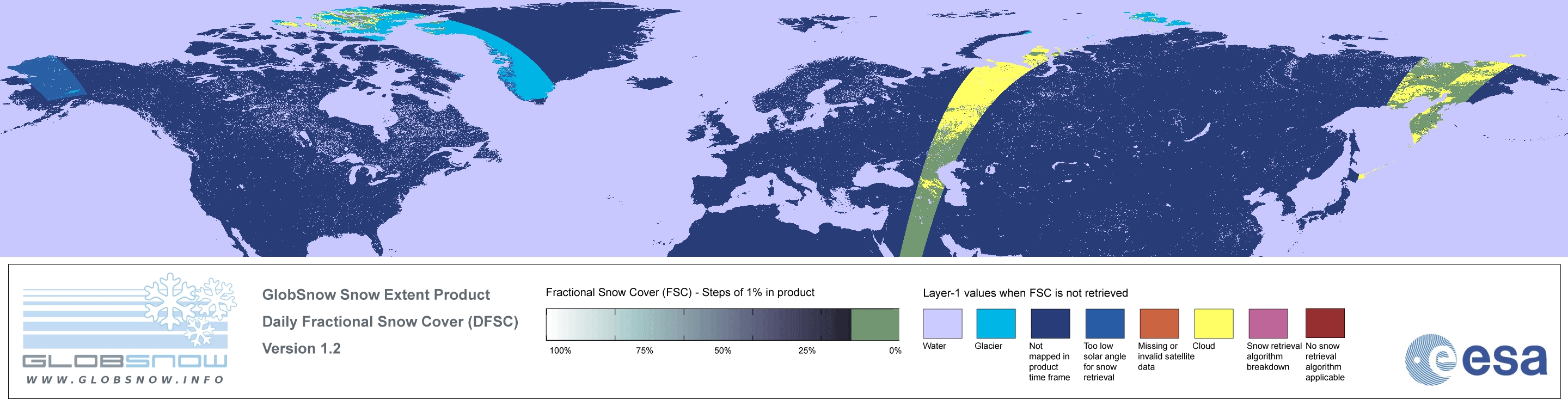 GLOBSNOW
WWW.GLOBSNOW.INFO

GlobSnow Snow Extent Product
Daily Fractional Snow Cover (DFSC)
Version 1.2

Fractional Snow Cover (FSC) - Steps of 1% in product

100% 75% 50% 25% 0%

Layer-1 values when FSC is not retrieved

Water
Glacier
Not mapped in product time frame
Too low solar angle for snow retrieval
Missing or invalid satellite data
Cloud
Snow retrieval algorithm breakdown
No snow retrieval algorithm applicable

esa